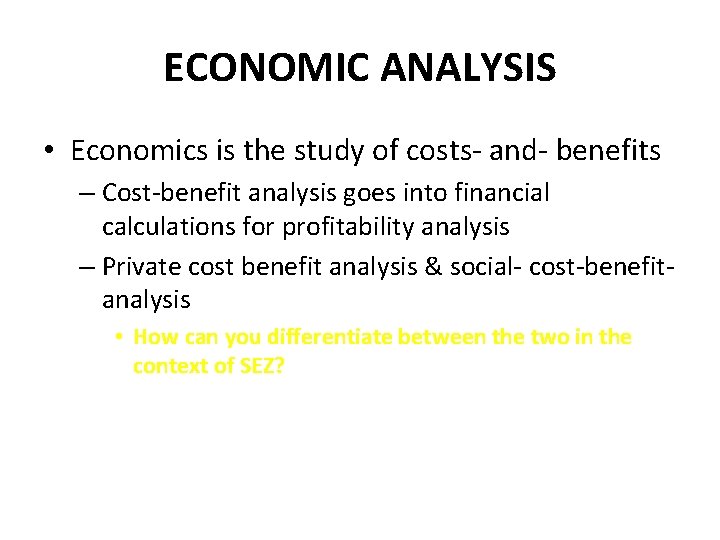 ECONOMIC ANALYSIS

• Economics is the study of costs- and- benefits
– Cost-benefit analysis goes into financial calculations for profitability analysis
– Private cost benefit analysis & social- cost-benefit-analysis
• How can you differentiate between the two in the context of SEZ?